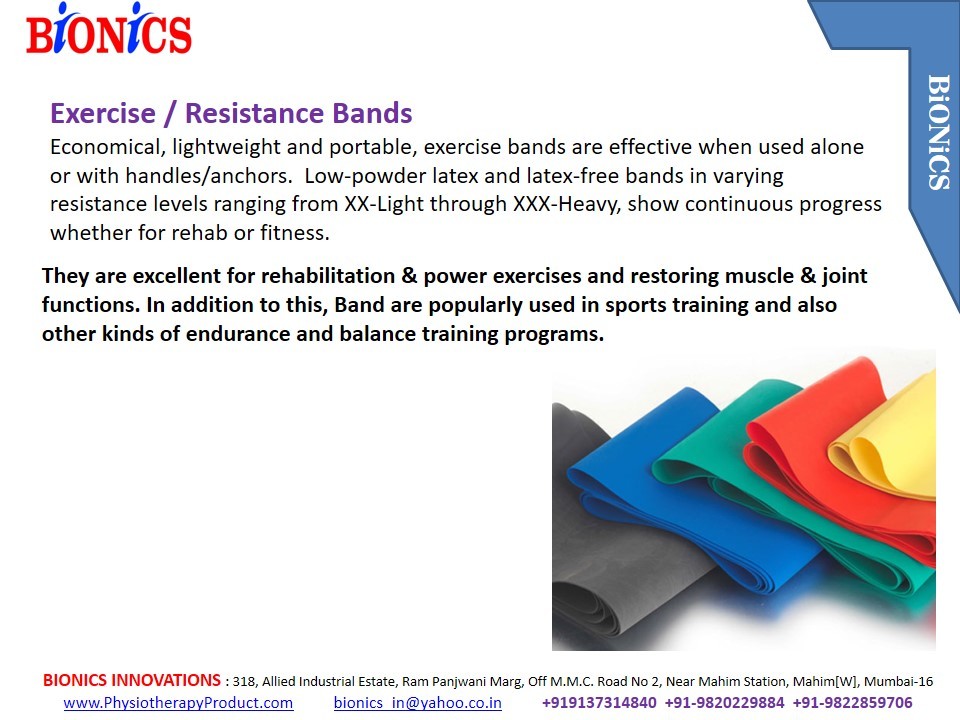 BiONiCS

BiONiCS

Exercise / Resistance Bands

Economical, lightweight and portable, exercise bands are effective when used alone or with handles/anchors. Low-powder latex and latex-free bands in varying resistance levels ranging from XX-Light through XXX-Heavy, show continuous progress whether for rehab or fitness.

They are excellent for rehabilitation & power exercises and restoring muscle & joint functions. In addition to this, Band are popularly used in sports training and also other kinds of endurance and balance training programs.

BIONICS INNOVATIONS : 318, Allied Industrial Estate, Ram Panjwani Marg, Off M.M.C. Road No 2, Near Mahim Station, Mahim[W], Mumbai-16
www.PhysiotherapyProduct.com bionics_in@yahoo.co.in +919137314840 +91-9820229884 +91-9822859706